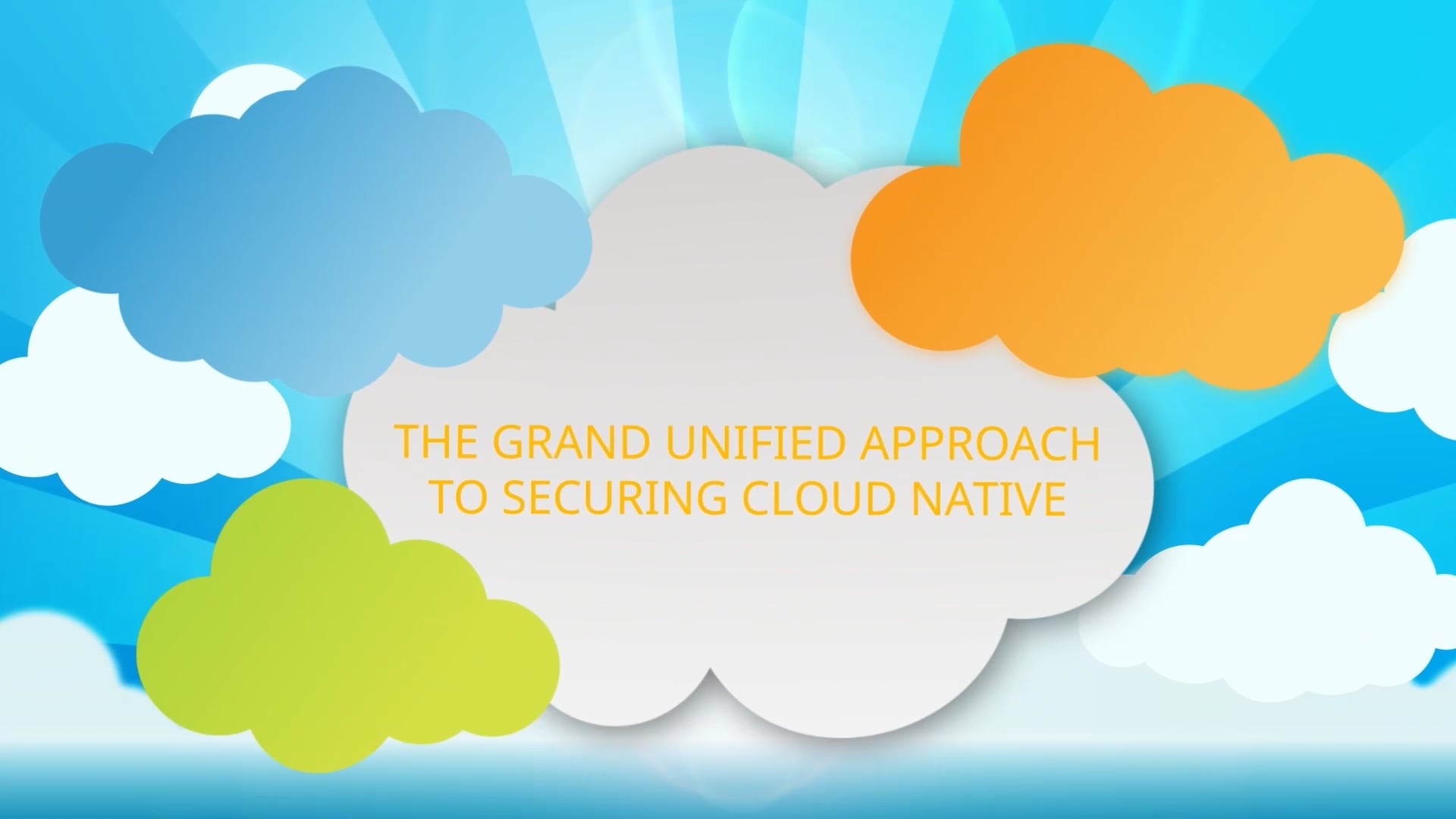 THE GRAND UNIFIED APPROACH TO SECURING CLOUD NATIVE